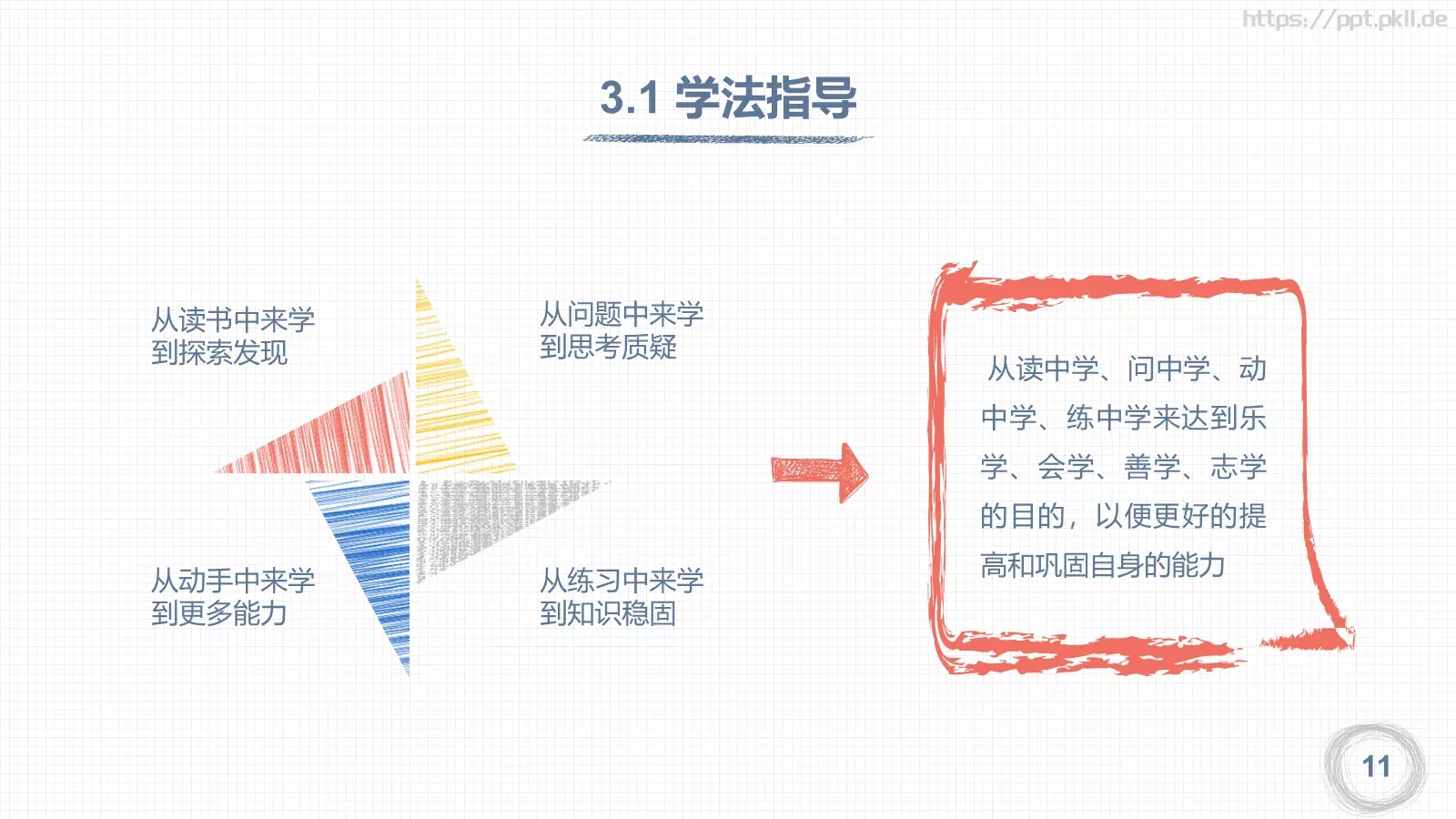 https://ppt.pkll.de

3.1 学法指导

从读书中来学
到探索发现

从问题中来学
到思考质疑

从动手中来学
到更多能力

从练习中来学
到知识稳固

从读中学、问中学、动中学、练中学来达到乐学、会学、善学、志学的目的，以便更好的提高和巩固自身的能力

11